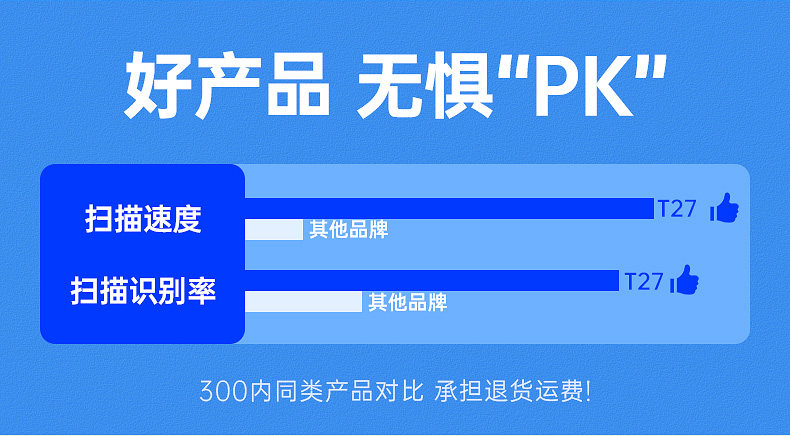 好产品 无惧"PK"

扫描速度
T27
其他品牌

扫描识别率
T27
其他品牌

300内同类产品对比 承担退货运费!